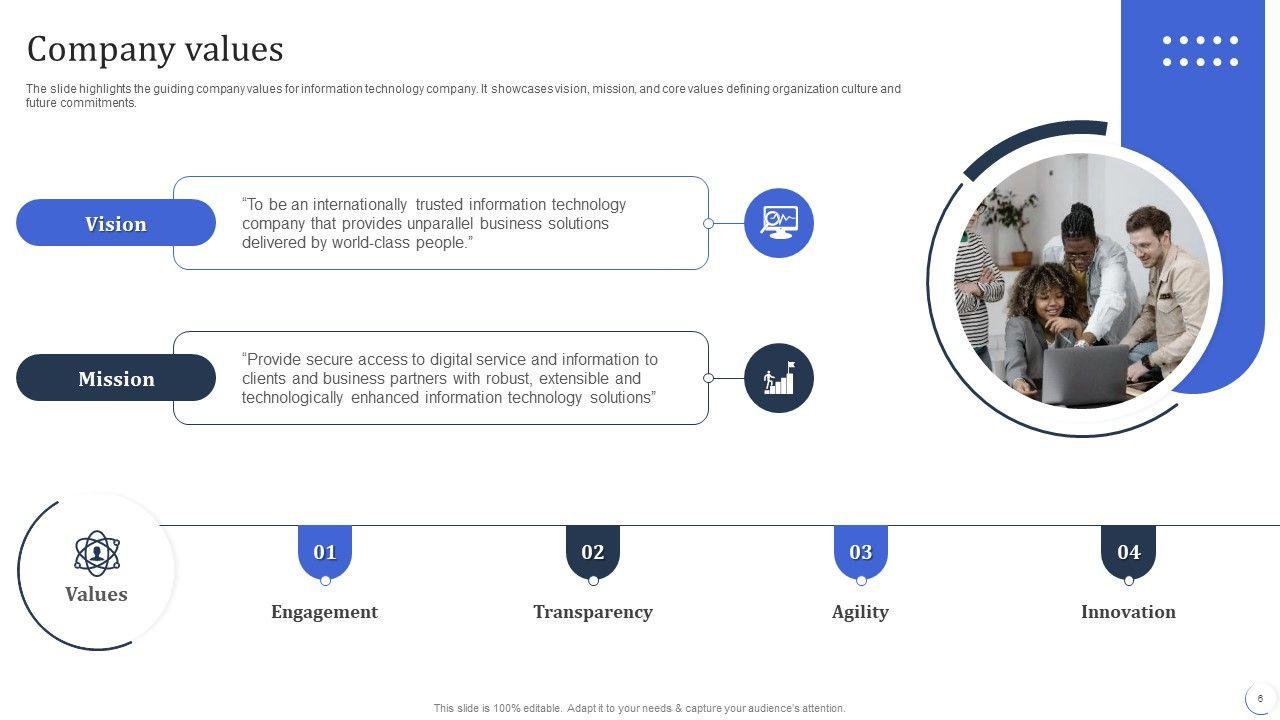 Company values

The slide highlights the guiding company values for information technology company. It showcases vision, mission, and core values defining organization culture and future commitments.

Vision

"To be an internationally trusted information technology company that provides unparallel business solutions delivered by world-class people."

Mission

"Provide secure access to digital service and information to clients and business partners with robust, extensible and technologically enhanced information technology solutions"

Values

01
Engagement

02
Transparency

03
Agility

04
Innovation

This slide is 100% editable. Adapt it to your needs & capture your audience's attention.

6